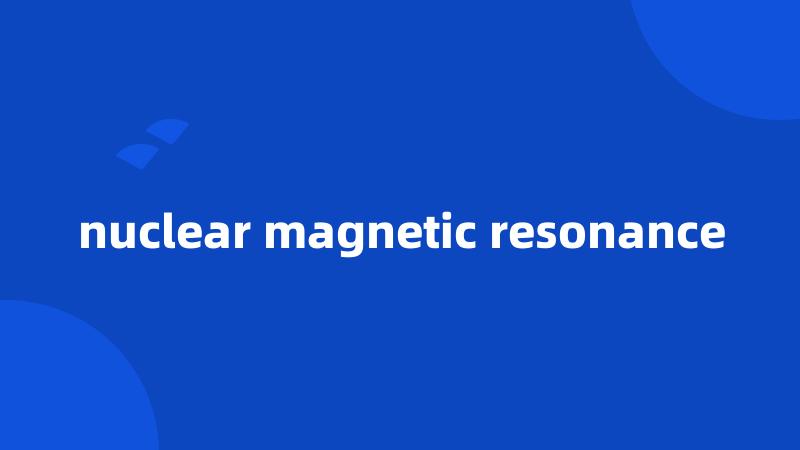 nuclear magnetic resonance